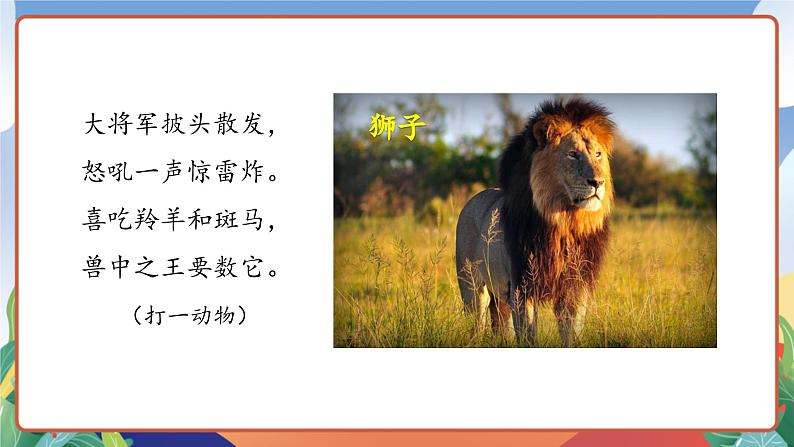 大将军披头散发，
怒吼一声惊雷炸。
喜吃羚羊和斑马，
兽中之王要数它。
（打一动物）

狮子